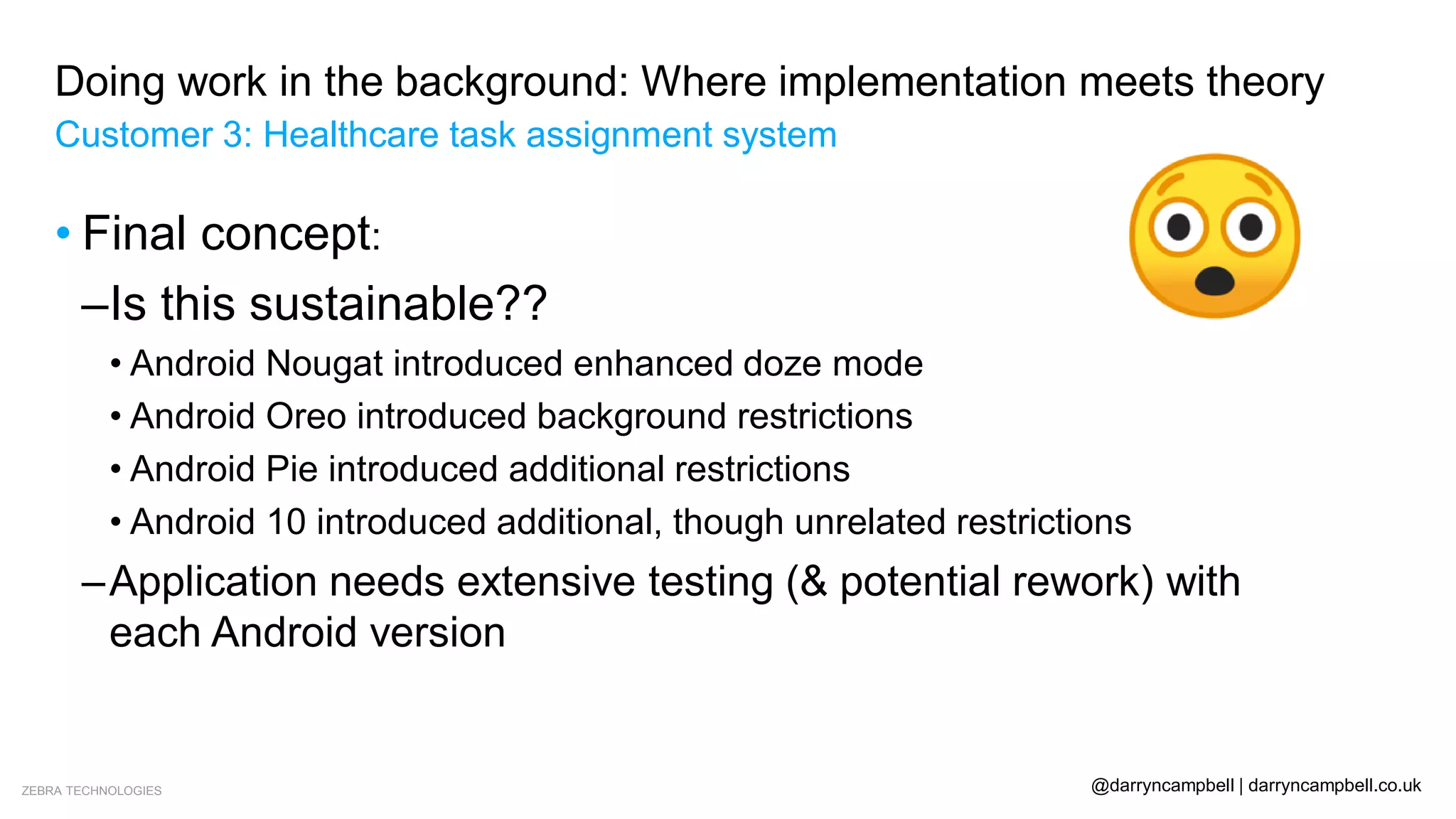 Doing work in the background: Where implementation meets theory
Customer 3: Healthcare task assignment system

• Final concept:
–Is this sustainable??
• Android Nougat introduced enhanced doze mode
• Android Oreo introduced background restrictions
• Android Pie introduced additional restrictions
• Android 10 introduced additional, though unrelated restrictions
–Application needs extensive testing (& potential rework) with each Android version

ZEBRA TECHNOLOGIES
@darryncampbell | darryncampbell.co.uk